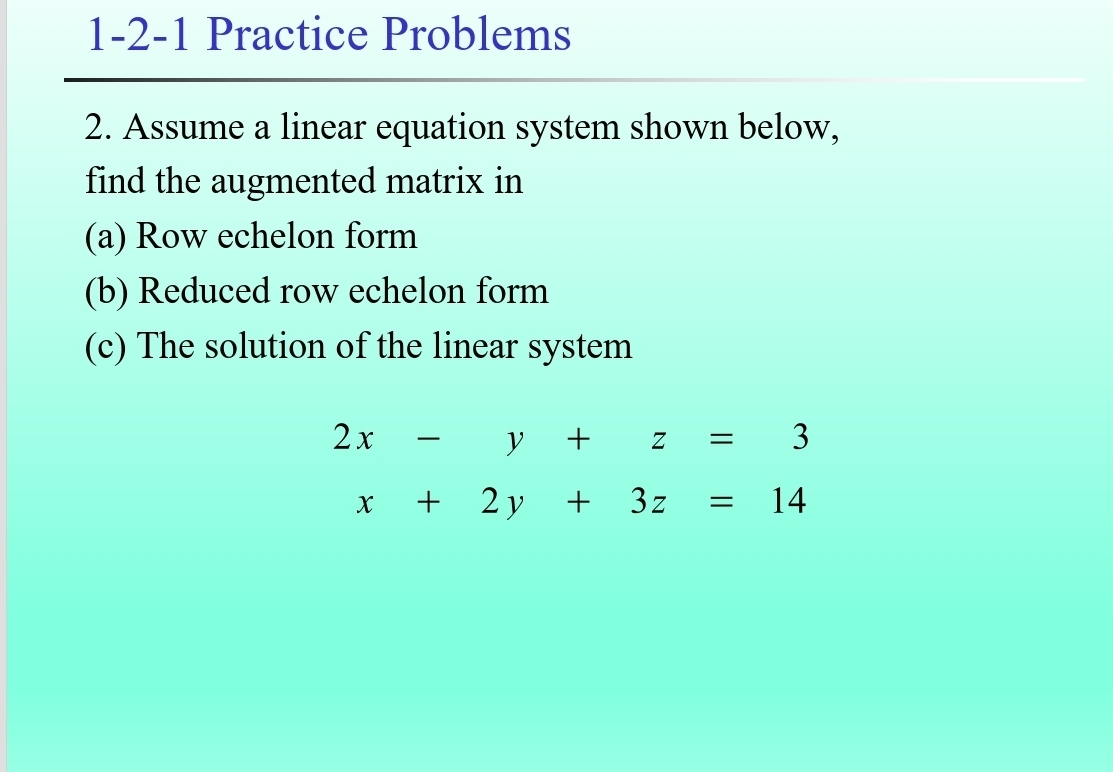 1-2-1 Practice Problems

2. Assume a linear equation system shown below, find the augmented matrix in

(a) Row echelon form

(b) Reduced row echelon form

(c) The solution of the linear system

$2x - y + z = 3$

$x + 2y + 3z = 14$